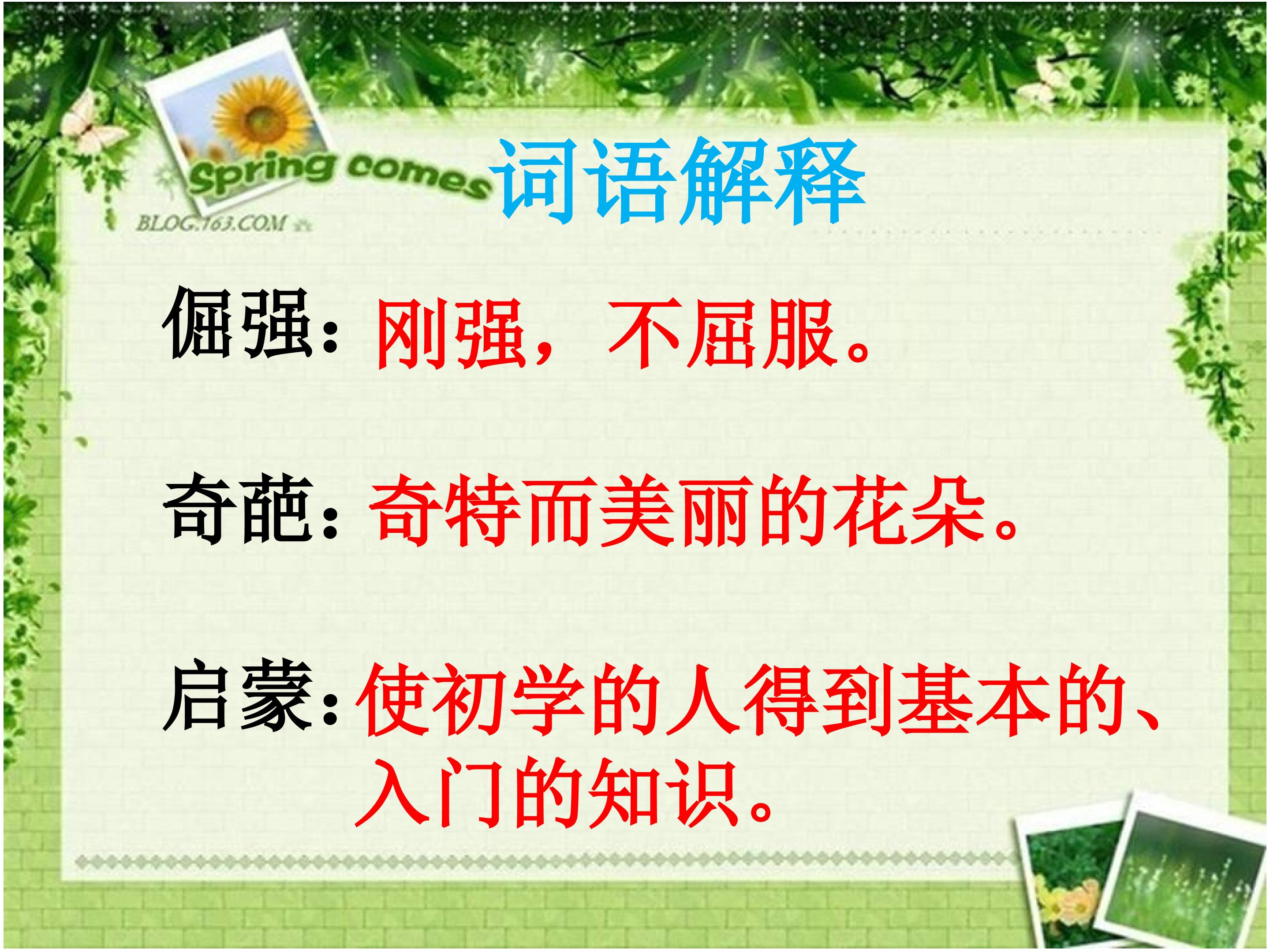 Spring comes

BLOG.163.COM

词语解释

倔强：刚强，不屈服。

奇葩：奇特而美丽的花朵。

启蒙：使初学的人得到基本的、入门的知识。